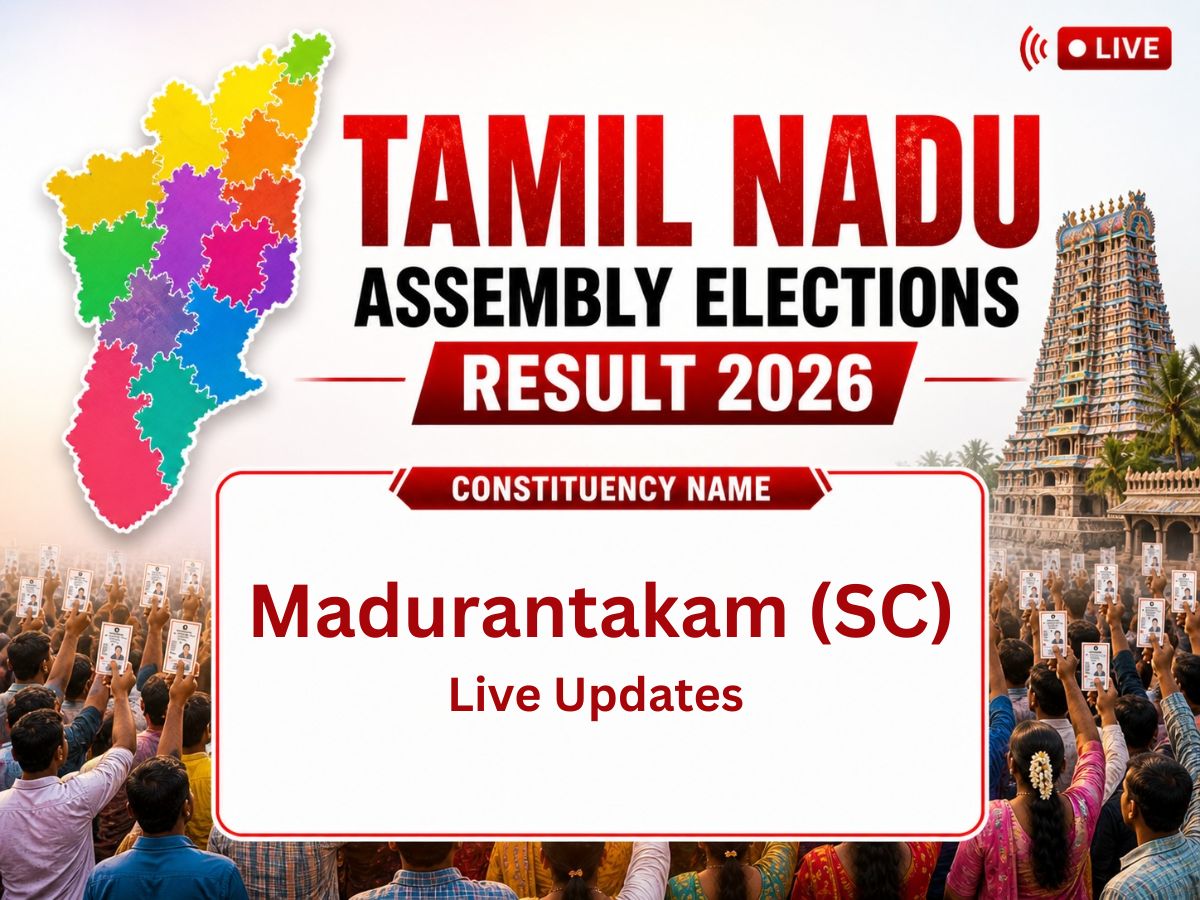 LIVE

TAMIL NADU
ASSEMBLY ELECTIONS
RESULT 2026

CONSTITUENCY NAME

Madurantakam (SC)
Live Updates